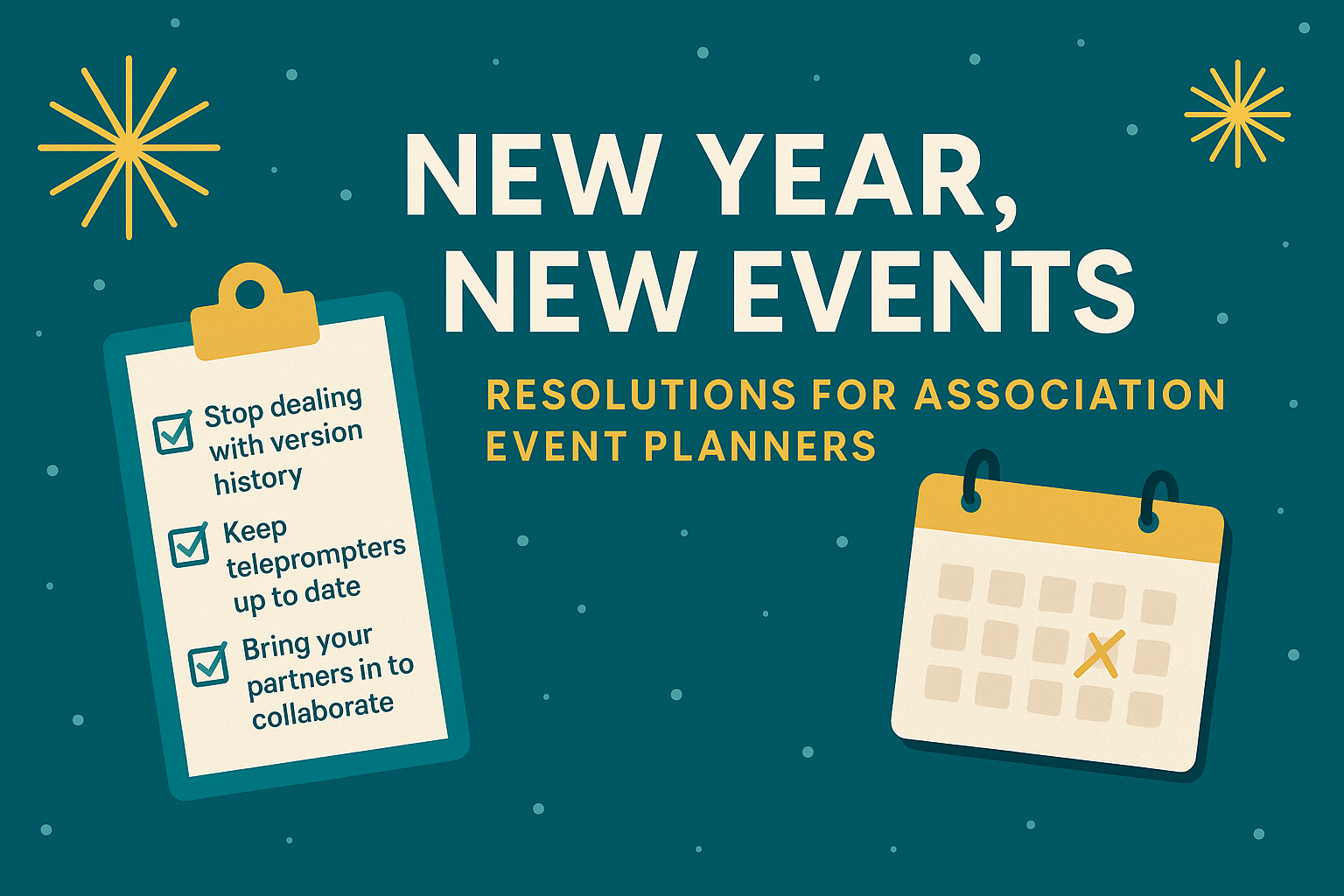 NEW YEAR, NEW EVENTS

RESOLUTIONS FOR ASSOCIATION EVENT PLANNERS

☑ Stop dealing with version history
☑ Keep teleprompters up to date
☑ Bring your partners in to collaborate